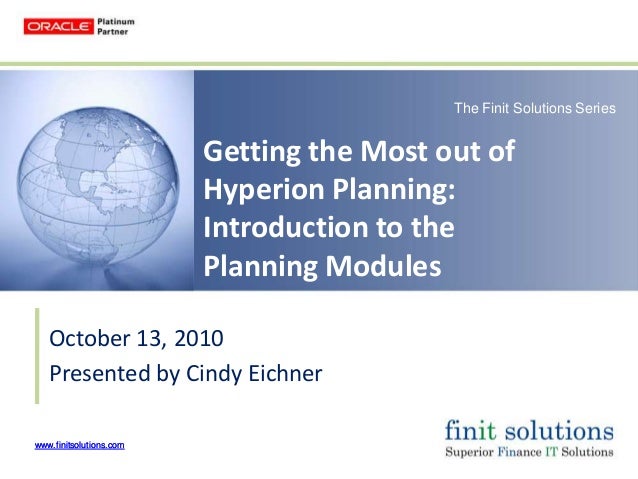 ORACLE Platinum Partner

The Finit Solutions Series

Getting the Most out of Hyperion Planning: Introduction to the Planning Modules

October 13, 2010
Presented by Cindy Eichner

www.finitsolutions.com

finit solutions
Superior Finance IT Solutions